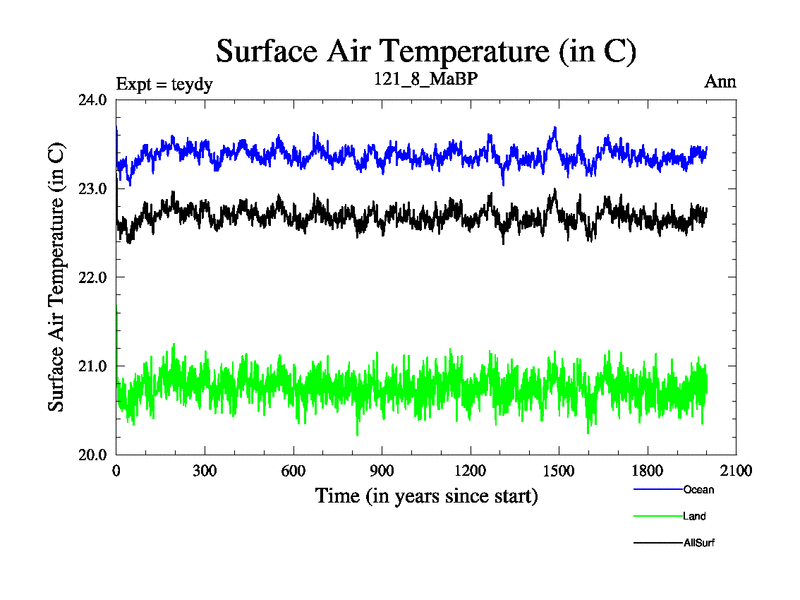 Surface Air Temperature (in C)

Expt = teydy
121_8_MaBP
Ann

Surface Air Temperature (in C)

24.0
23.0
22.0
21.0
20.0

0
300
600
900
1200
1500
1800
2100

Time (in years since start)

Ocean
Land
AllSurf